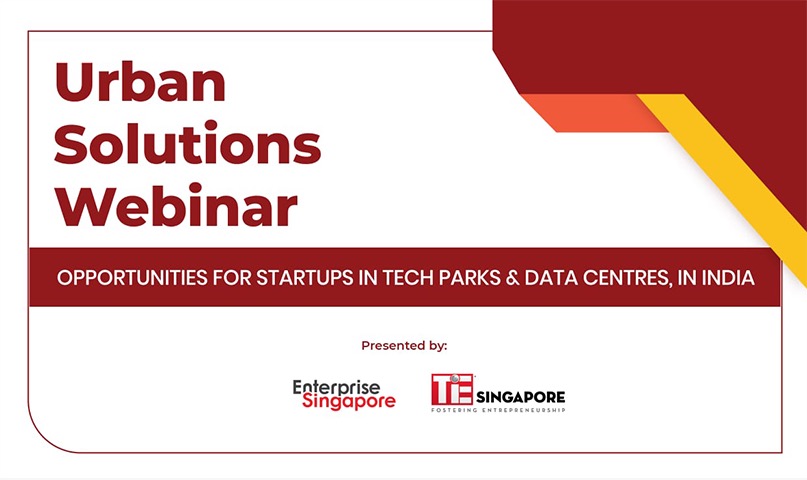 Urban Solutions Webinar

OPPORTUNITIES FOR STARTUPS IN TECH PARKS & DATA CENTRES, IN INDIA

Presented by:

Enterprise Singapore

TiE SINGAPORE
FOSTERING ENTREPRENEURSHIP